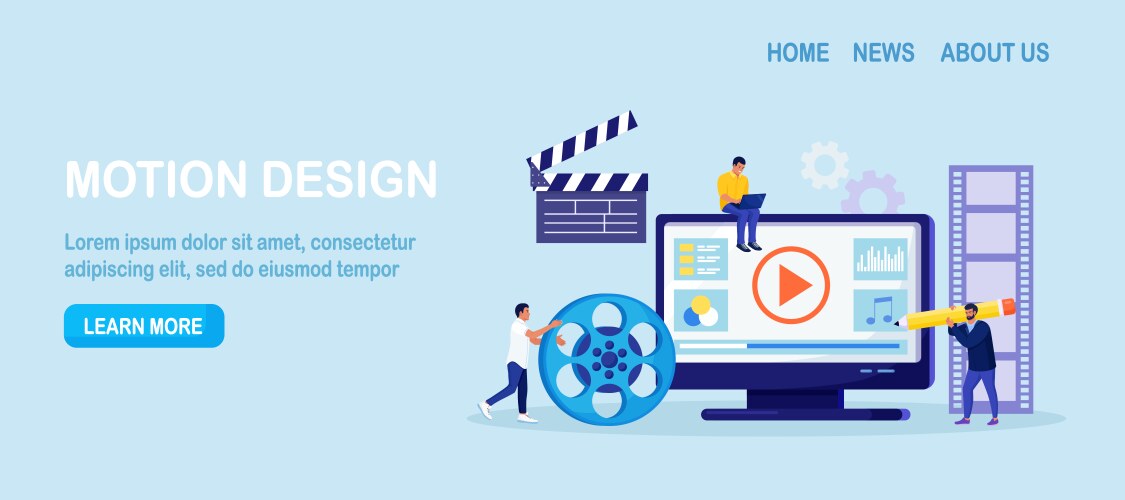 HOME NEWS ABOUT US

MOTION DESIGN

Lorem ipsum dolor sit amet, consectetur adipiscing elit, sed do eiusmod tempor

LEARN MORE